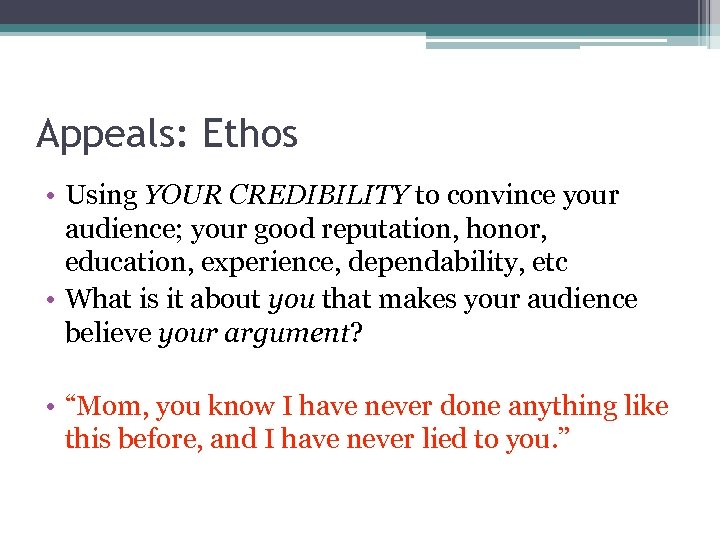 Appeals: Ethos

• Using YOUR CREDIBILITY to convince your audience; your good reputation, honor, education, experience, dependability, etc
• What is it about you that makes your audience believe your argument?

• “Mom, you know I have never done anything like this before, and I have never lied to you.”